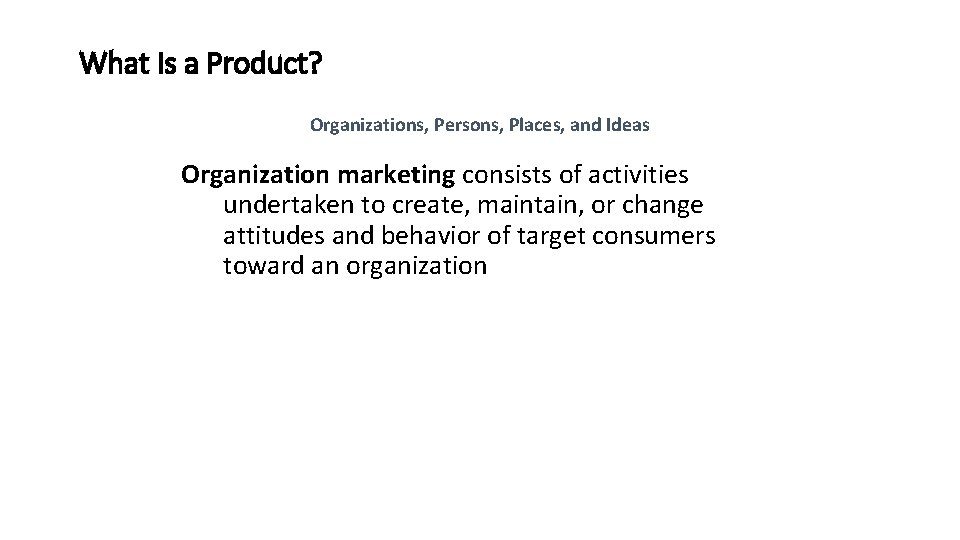 What Is a Product?

Organizations, Persons, Places, and Ideas

Organization marketing consists of activities undertaken to create, maintain, or change attitudes and behavior of target consumers toward an organization